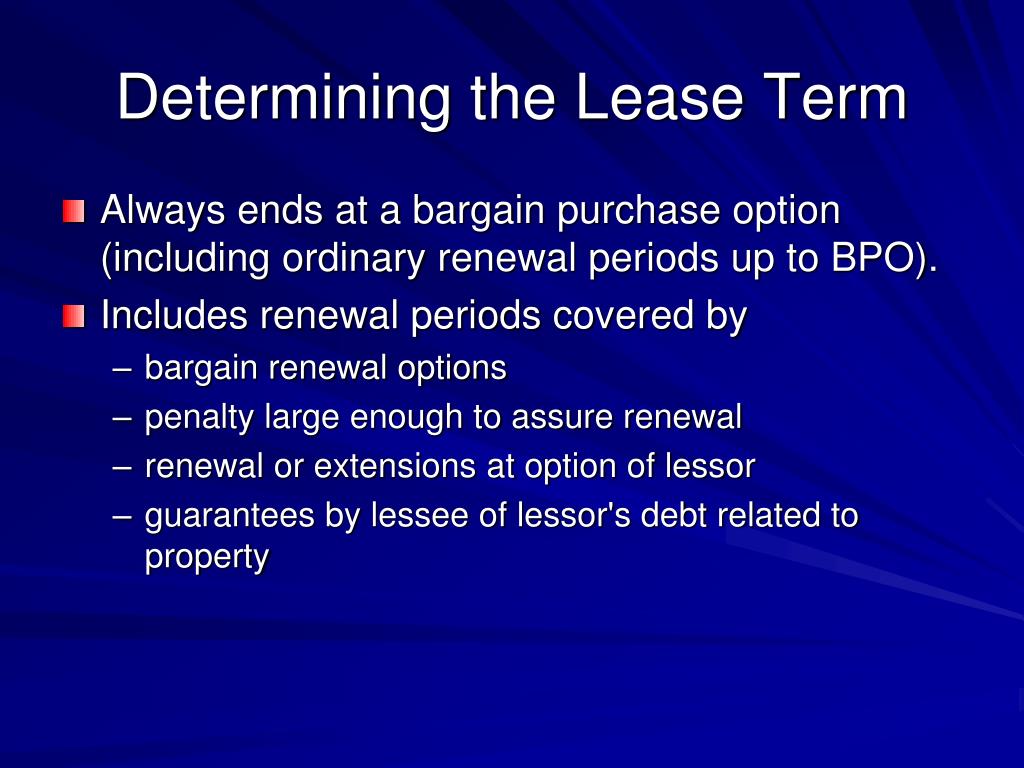 Determining the Lease Term

Always ends at a bargain purchase option (including ordinary renewal periods up to BPO).

Includes renewal periods covered by

– bargain renewal options

– penalty large enough to assure renewal

– renewal or extensions at option of lessor

– guarantees by lessee of lessor's debt related to property